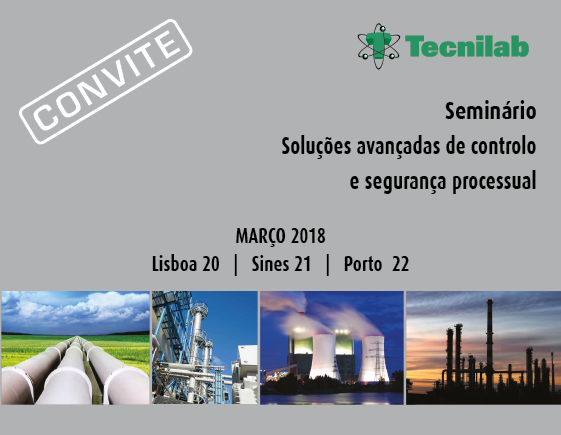 CONVITE

Tecnilab

Seminário
Soluções avançadas de controlo
e segurança processual

MARÇO 2018
Lisboa 20 | Sines 21 | Porto 22